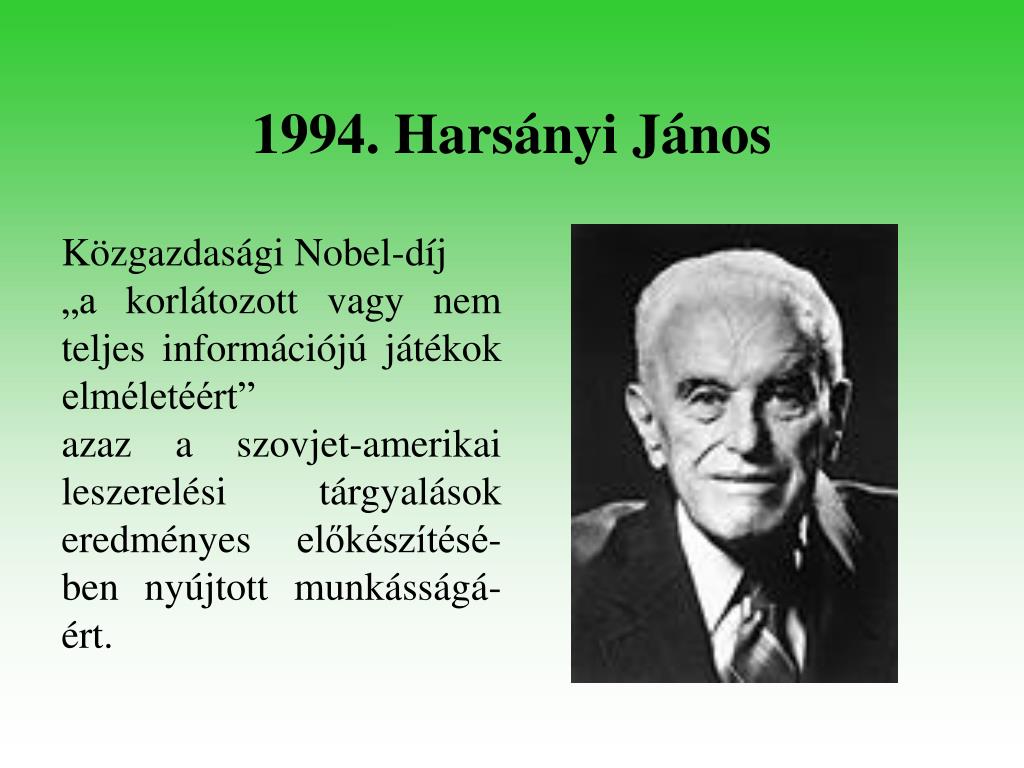 1994. Harsányi János

Közgazdasági Nobel-díj
„a korlátozott vagy nem teljes információjú játékok elméletéért”
azaz a szovjet-amerikai leszerelési tárgyalások eredményes előkészítésében nyújtott munkásságáért.